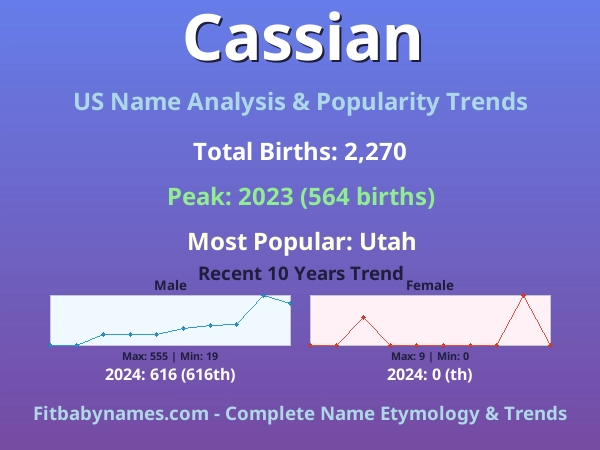 Cassian

US Name Analysis & Popularity Trends

Total Births: 2,270

Peak: 2023 (564 births)

Most Popular: Utah

Recent 10 Years Trend

Male

Max: 555 | Min: 19

2024: 616 (616th)

Female

Max: 9 | Min: 0

2024: 0 (th)

Fitbabynames.com - Complete Name Etymology & Trends